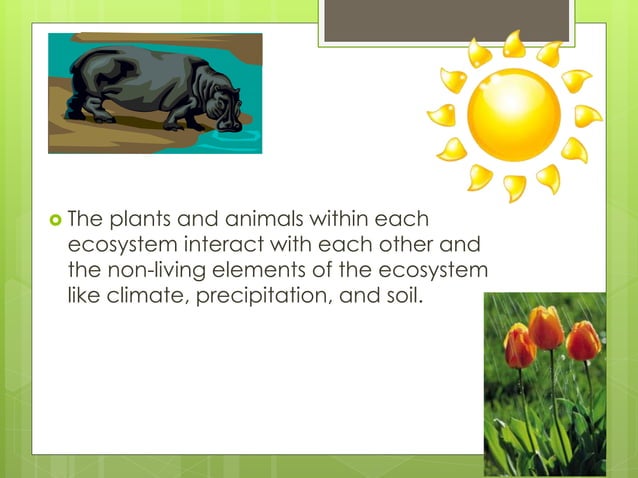 The plants and animals within each ecosystem interact with each other and the non-living elements of the ecosystem like climate, precipitation, and soil.